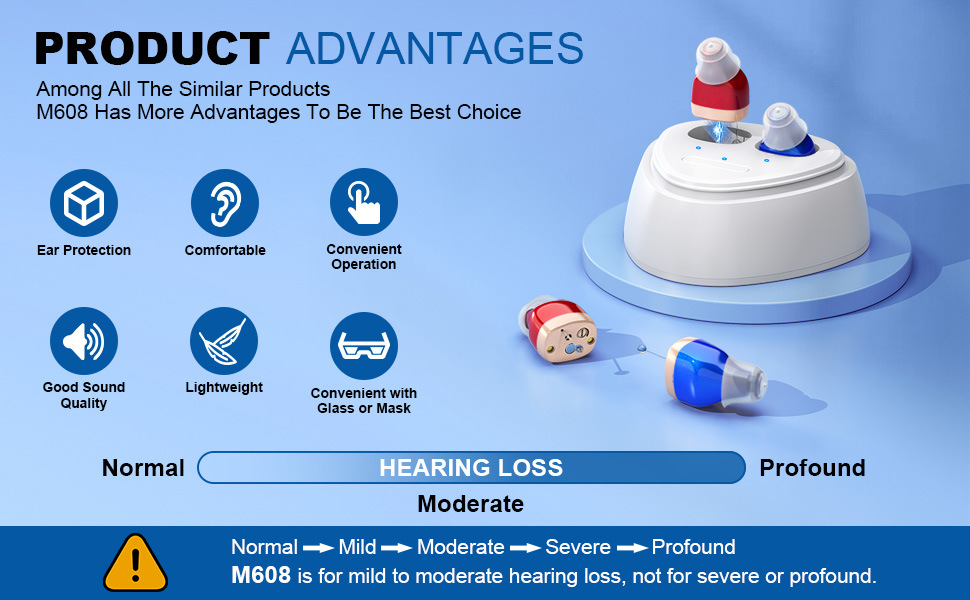 PRODUCT ADVANTAGES

Among All The Similar Products
M608 Has More Advantages To Be The Best Choice

Ear Protection

Comfortable

Convenient Operation

Good Sound Quality

Lightweight

Convenient with Glass or Mask

Normal HEARING LOSS Profound

Moderate

Normal → Mild → Moderate → Severe → Profound
M608 is for mild to moderate hearing loss, not for severe or profound.